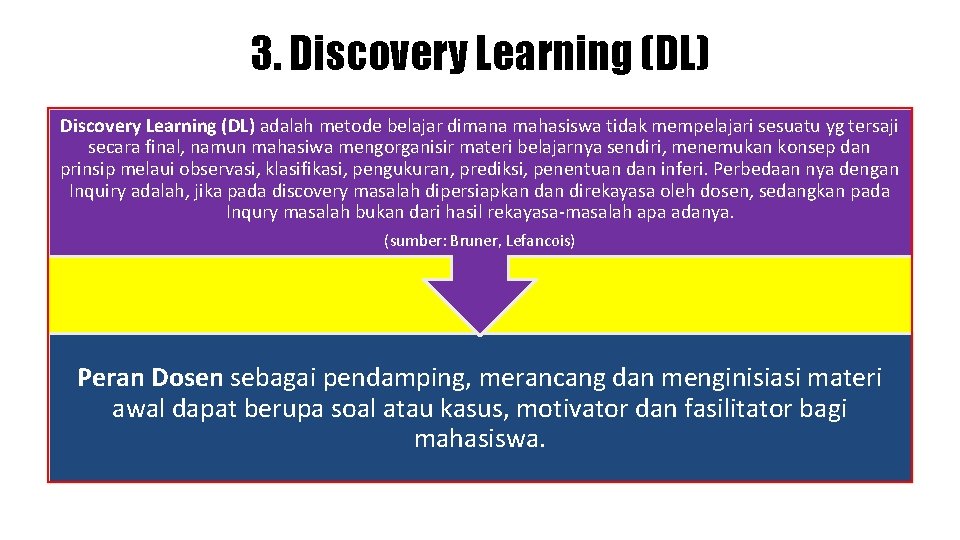 3. Discovery Learning (DL)

Discovery Learning (DL) adalah metode belajar dimana mahasiswa tidak mempelajari sesuatu yg tersaji secara final, namun mahasiwa mengorganisir materi belajarnya sendiri, menemukan konsep dan prinsip melaui observasi, klasifikasi, pengukuran, prediksi, penentuan dan inferi. Perbedaan nya dengan Inquiry adalah, jika pada discovery masalah dipersiapkan dan direkayasa oleh dosen, sedangkan pada Inqury masalah bukan dari hasil rekayasa-masalah apa adanya.

(sumber: Bruner, Lefancois)

Peran Dosen sebagai pendamping, merancang dan menginisiasi materi awal dapat berupa soal atau kasus, motivator dan fasilitator bagi mahasiswa.